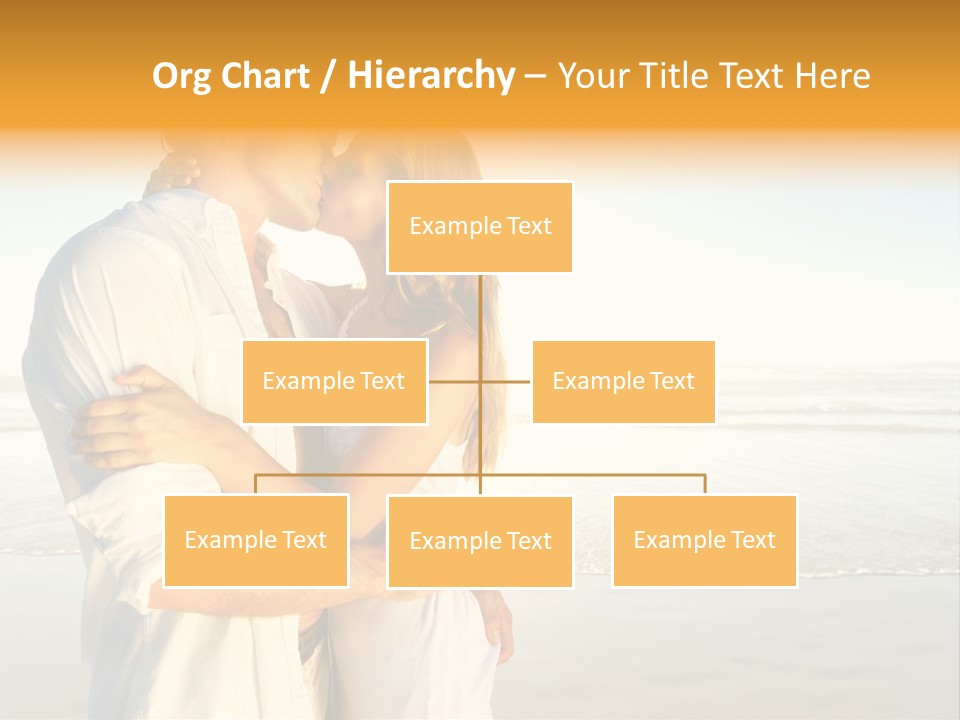 Org Chart / Hierarchy – Your Title Text Here

Example Text

Example Text

Example Text

Example Text

Example Text

Example Text